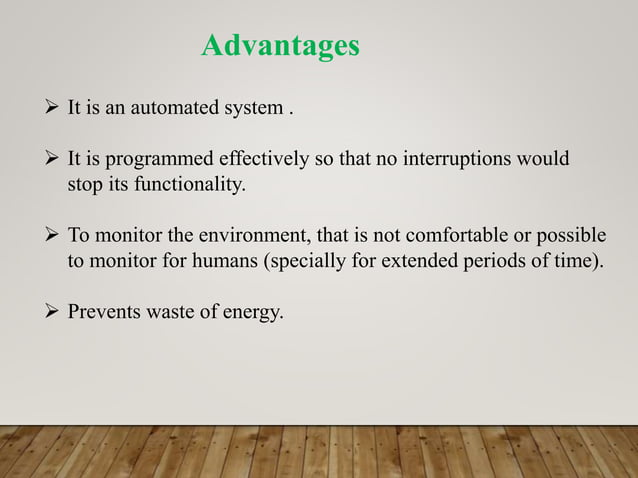 Advantages

➢ It is an automated system .

➢ It is programmed effectively so that no interruptions would stop its functionality.

➢ To monitor the environment, that is not comfortable or possible to monitor for humans (specially for extended periods of time).

➢ Prevents waste of energy.